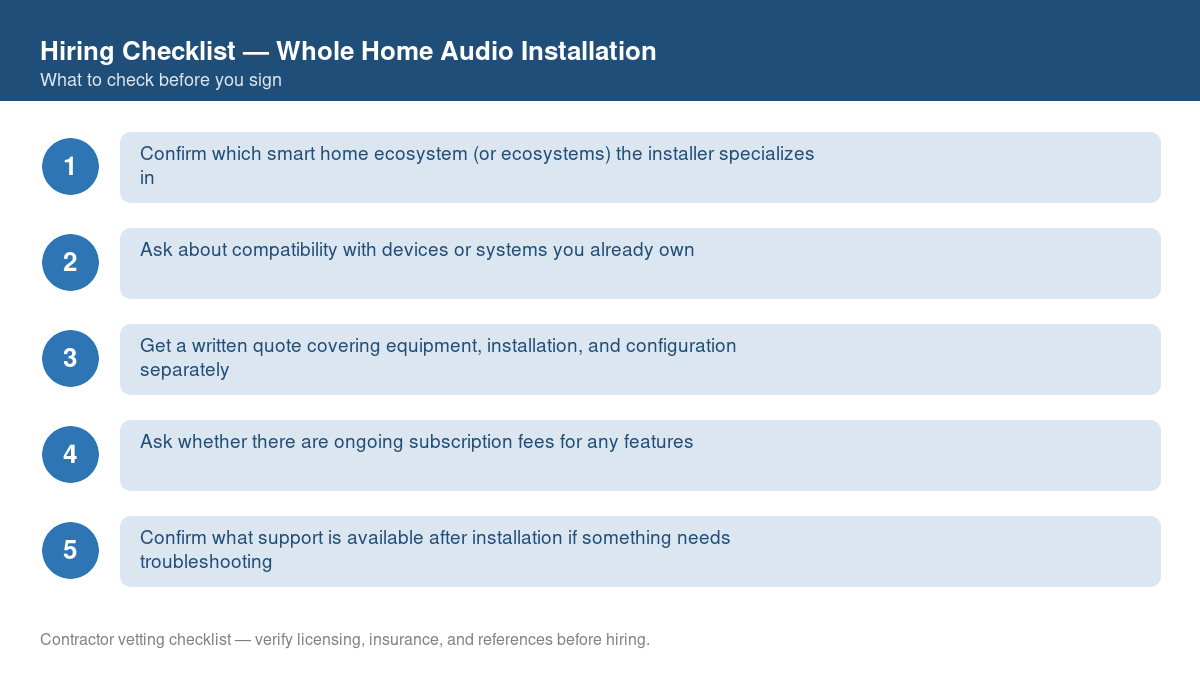 Hiring Checklist — Whole Home Audio Installation
What to check before you sign

1
Confirm which smart home ecosystem (or ecosystems) the installer specializes in

2
Ask about compatibility with devices or systems you already own

3
Get a written quote covering equipment, installation, and configuration separately

4
Ask whether there are ongoing subscription fees for any features

5
Confirm what support is available after installation if something needs troubleshooting

Contractor vetting checklist — verify licensing, insurance, and references before hiring.